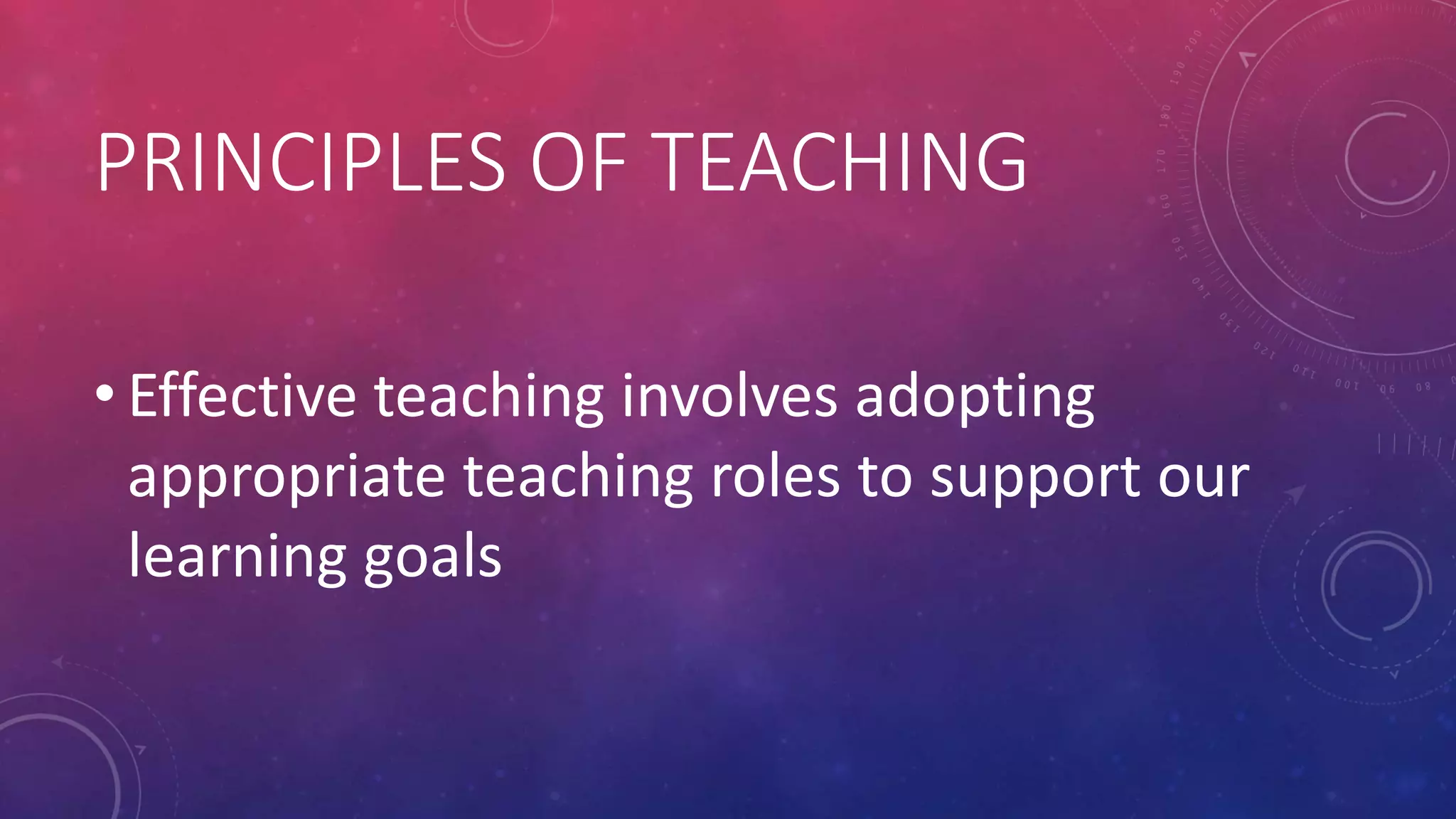 PRINCIPLES OF TEACHING

• Effective teaching involves adopting appropriate teaching roles to support our learning goals